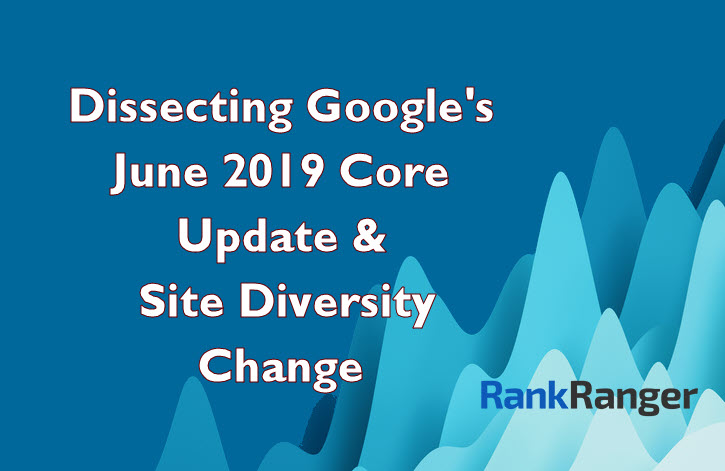 Dissecting Google's June 2019 Core Update & Site Diversity Change

RankRanger